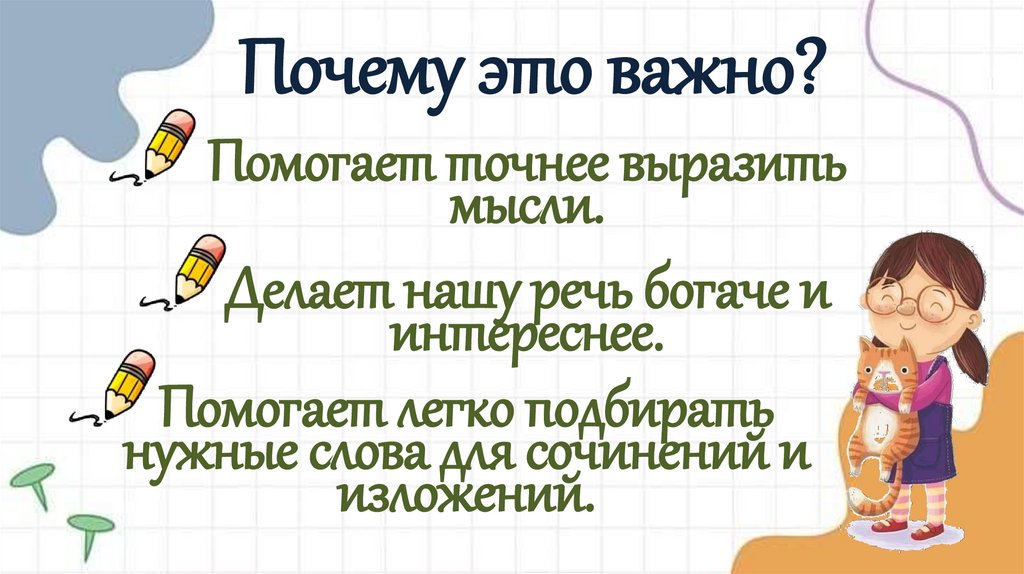 Почему это важно?

Помогает точнее выразить мысли.

Делает нашу речь богаче и интереснее.

Помогает легко подбирать нужные слова для сочинений и изложений.